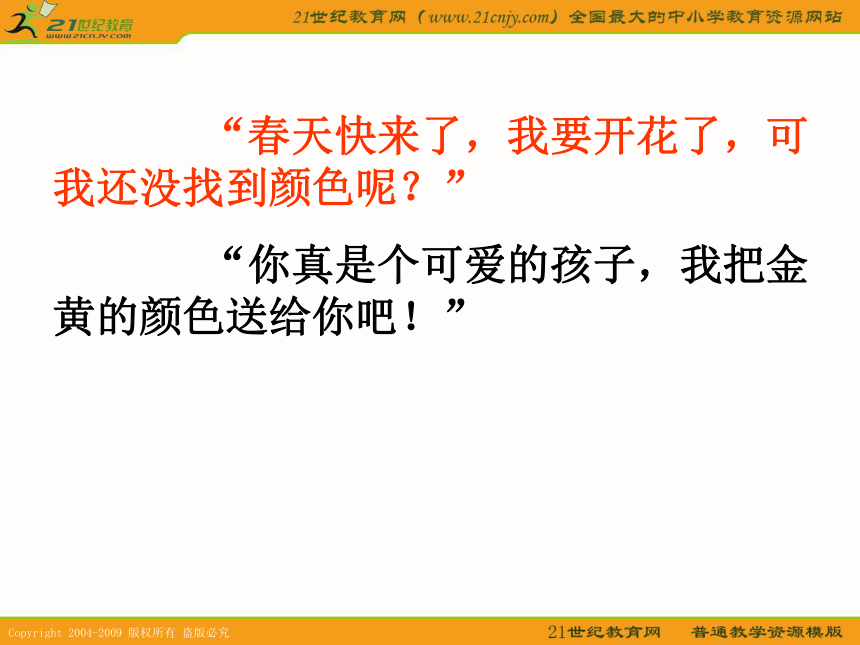 21世纪教育
www.21cnjy.com

21世纪教育网（www.21cnjy.com）全国最大的中小学教育资源网站

“春天快来了，我要开花了，可我还没找到颜色呢？”

“你真是个可爱的孩子，我把金黄的颜色送给你吧！”

Copyright 2004-2009 版权所有 盗版必究

21世纪教育网　普通教学资源模版